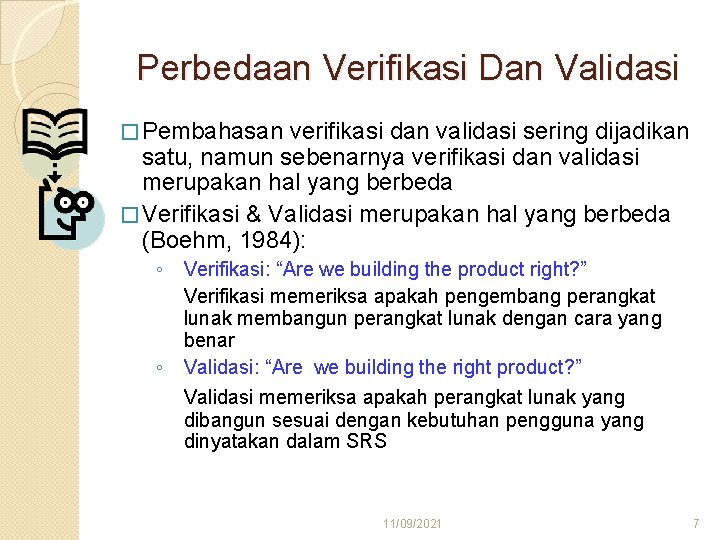 Perbedaan Verifikasi Dan Validasi

□ Pembahasan verifikasi dan validasi sering dijadikan satu, namun sebenarnya verifikasi dan validasi merupakan hal yang berbeda

□ Verifikasi & Validasi merupakan hal yang berbeda (Boehm, 1984):

◦ Verifikasi: “Are we building the product right?”

Verifikasi memeriksa apakah pengembang perangkat lunak membangun perangkat lunak dengan cara yang benar

◦ Validasi: “Are we building the right product?”

Validasi memeriksa apakah perangkat lunak yang dibangun sesuai dengan kebutuhan pengguna yang dinyatakan dalam SRS

11/09/2021

7